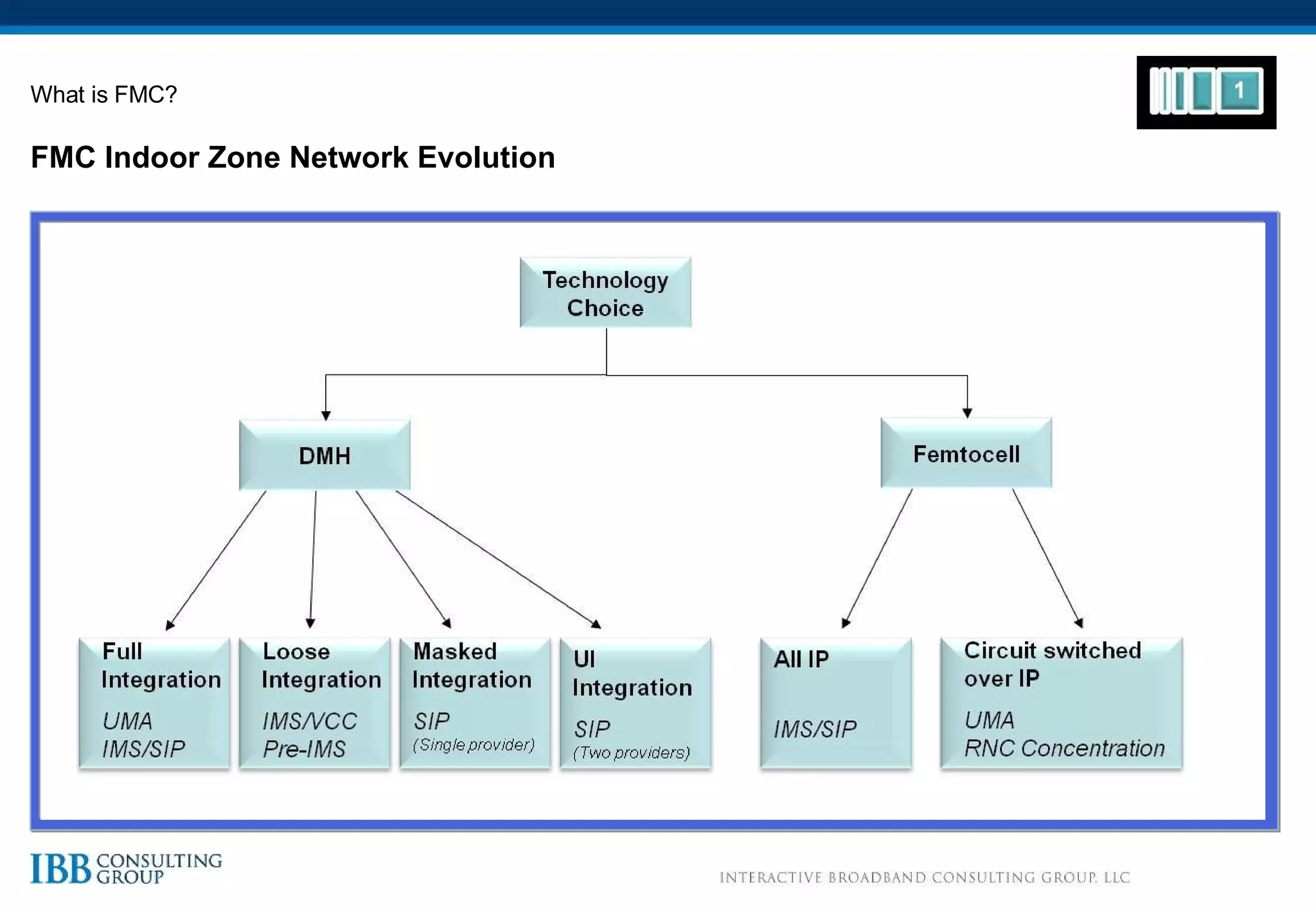 What is FMC?

1

FMC Indoor Zone Network Evolution

Technology Choice

DMH

Femtocell

Full Integration
UMA
IMS/SIP

Loose Integration
IMS/VCC
Pre-IMS

Masked Integration
SIP
(Single provider)

UI Integration
SIP
(Two providers)

All IP
IMS/SIP

Circuit switched over IP
UMA
RNC Concentration

IBB CONSULTING GROUP

INTERACTIVE BROADBAND CONSULTING GROUP, LLC